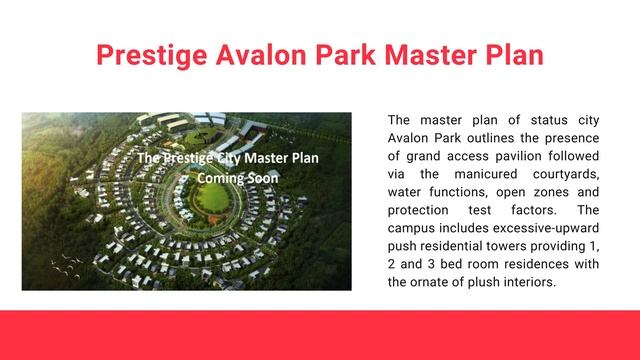 Prestige Avalon Park Master Plan

The Prestige City Master Plan
Coming Soon

The master plan of status city Avalon Park outlines the presence of grand access pavilion followed via the manicured courtyards, water functions, open zones and protection test factors. The campus includes excessive-upward push residential towers providing 1, 2 and 3 bed room residences with the ornate of plush interiors.